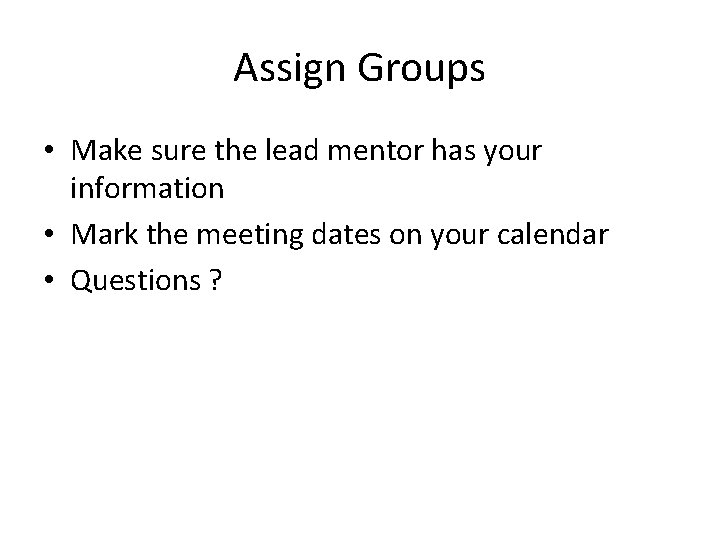 Assign Groups

• Make sure the lead mentor has your information
• Mark the meeting dates on your calendar
• Questions ?